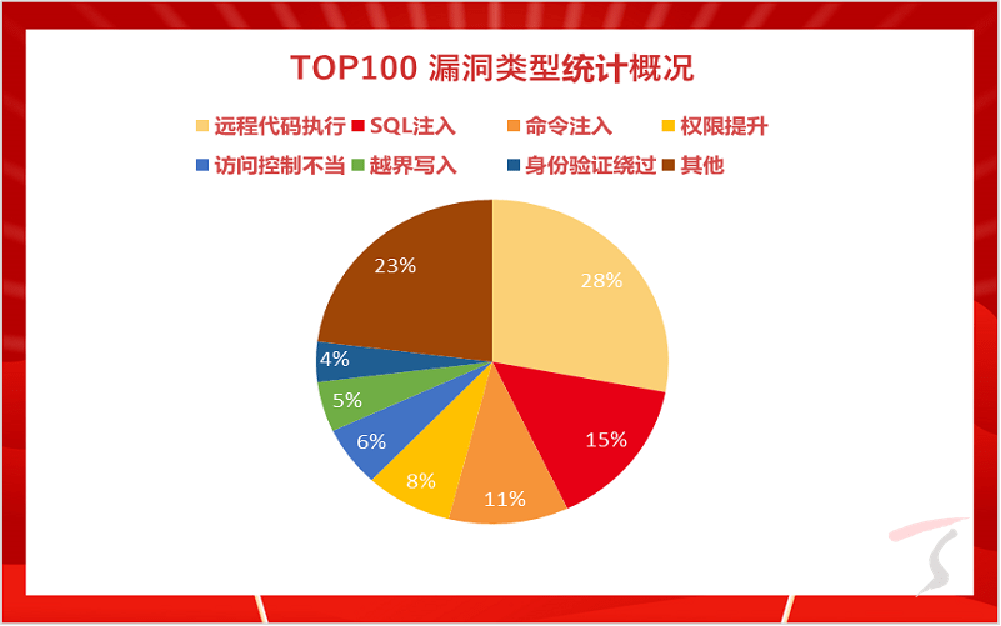 TOP100 漏洞类型统计概况

远程代码执行 SQL注入 命令注入 权限提升
访问控制不当 越界写入 身份验证绕过 其他

28%
15%
11%
8%
6%
5%
4%
23%